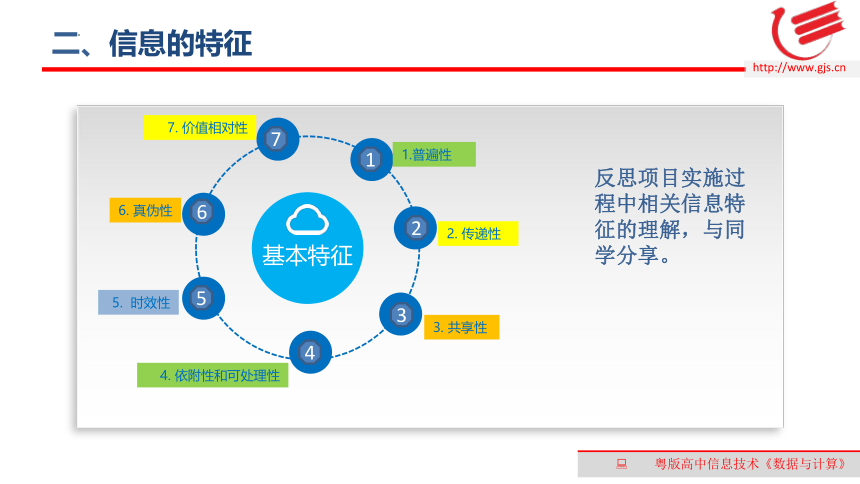 二、信息的特征

http://www.gjs.cn

基本特征

1
1.普遍性

2
2. 传递性

3
3. 共享性

4
4. 依附性和可处理性

5
5. 时效性

6
6. 真伪性

7
7. 价值相对性

反思项目实施过程中相关信息特征的理解，与同学分享。

粤版高中信息技术《数据与计算》